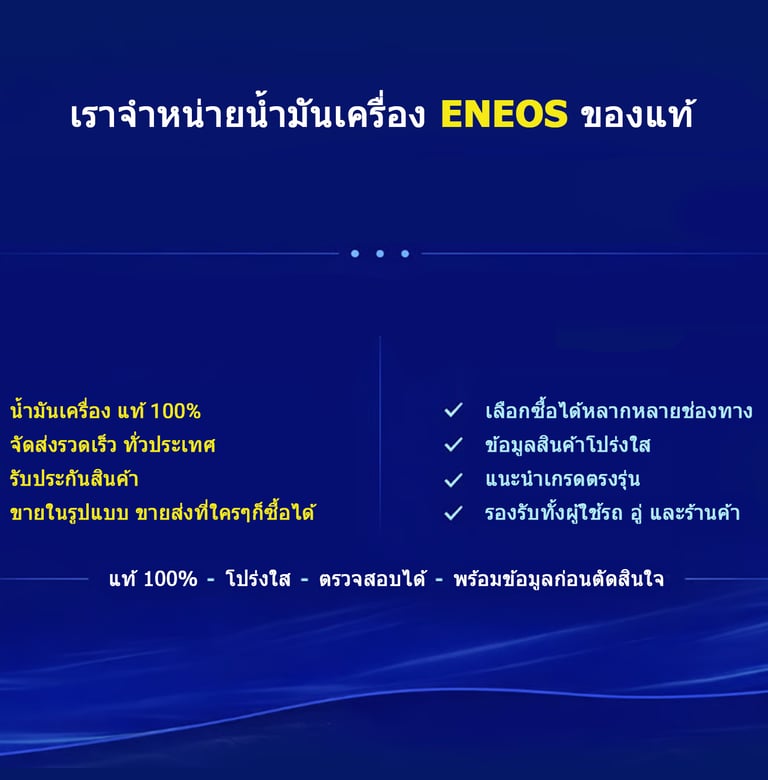 เราจำหน่ายน้ำมันเครื่อง ENEOS ของแท้

น้ำมันเครื่อง แท้ 100%
จัดส่งรวดเร็ว ทั่วประเทศ
รับประกันสินค้า
ขายในรูปแบบ ขายส่งที่ใครๆก็ซื้อได้

✓ เลือกซื้อได้หลากหลายช่องทาง
✓ ข้อมูลสินค้าโปร่งใส
✓ แนะนำเกรดตรงรุ่น
✓ รองรับทั้งผู้ใช้รถ อู่ และร้านค้า

แท้ 100% - โปร่งใส - ตรวจสอบได้ - พร้อมข้อมูลก่อนตัดสินใจ